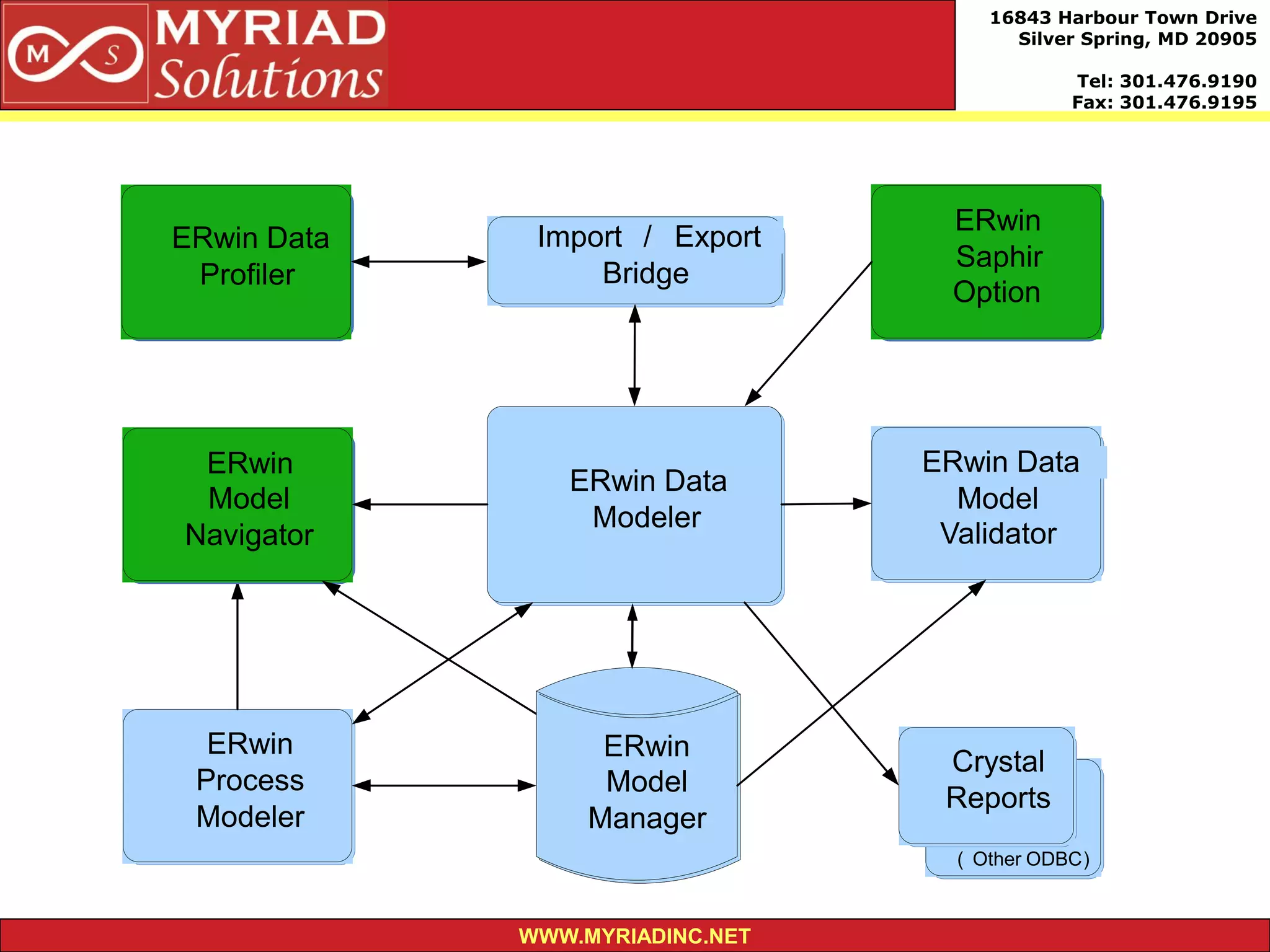 M S MYRIAD Solutions

16843 Harbour Town Drive
Silver Spring, MD 20905

Tel: 301.476.9190
Fax: 301.476.9195

ERwin Data Profiler

Import / Export Bridge

ERwin Saphir Option

ERwin Model Navigator

ERwin Data Modeler

ERwin Data Model Validator

ERwin Process Modeler

ERwin Model Manager

Crystal Reports

( Other ODBC)

WWW.MYRIADINC.NET